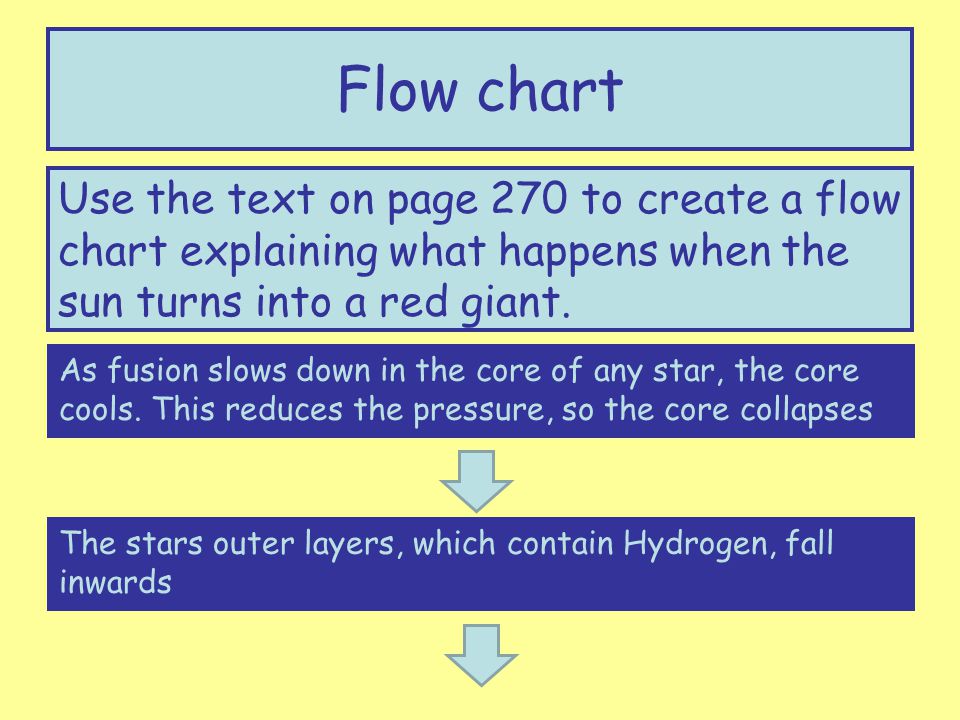 Flow chart

Use the text on page 270 to create a flow chart explaining what happens when the sun turns into a red giant.

As fusion slows down in the core of any star, the core cools. This reduces the pressure, so the core collapses

The stars outer layers, which contain Hydrogen, fall inwards